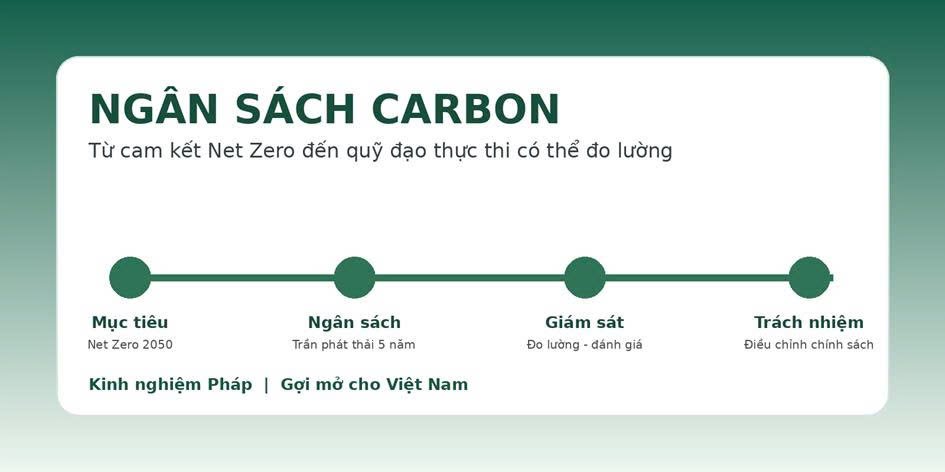 NGÂN SÁCH CARBON
Từ cam kết Net Zero đến quỹ đạo thực thi có thể đo lường

Mục tiêu
Net Zero 2050

Ngân sách
Trần phát thải 5 năm

Giám sát
Đo lường - đánh giá

Trách nhiệm
Điều chỉnh chính sách

Kinh nghiệm Pháp | Gợi mở cho Việt Nam